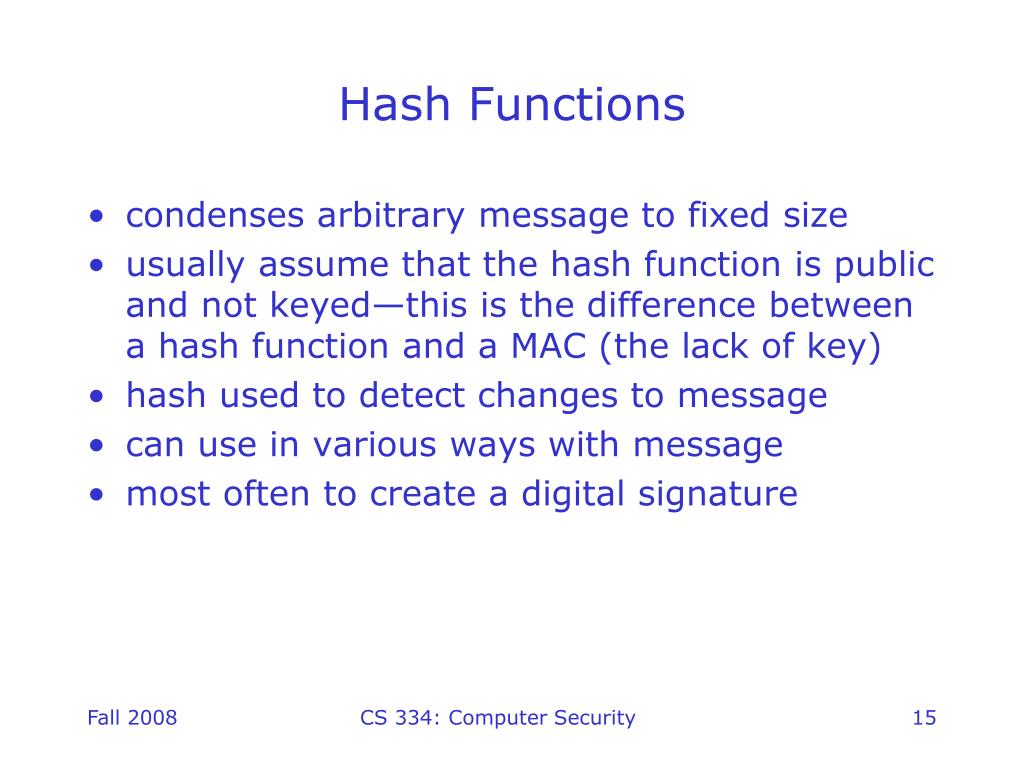 Hash Functions

• condenses arbitrary message to fixed size
• usually assume that the hash function is public and not keyed—this is the difference between a hash function and a MAC (the lack of key)
• hash used to detect changes to message
• can use in various ways with message
• most often to create a digital signature

Fall 2008
CS 334: Computer Security
15